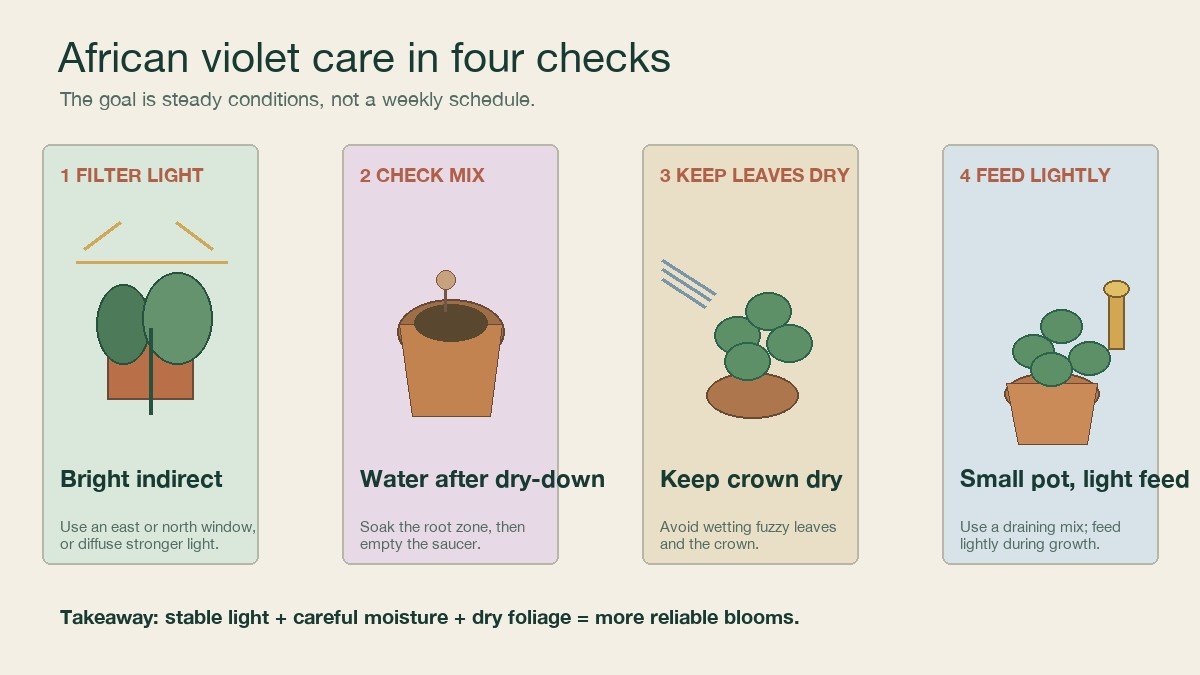 African violet care in four checks

The goal is steady conditions, not a weekly schedule.

1 FILTER LIGHT

Bright indirect

Use an east or north window, or diffuse stronger light.

2 CHECK MIX

Water after dry-down

Soak the root zone, then empty the saucer.

3 KEEP LEAVES DRY

Keep crown dry

Avoid wetting fuzzy leaves and the crown.

4 FEED LIGHTLY

Small pot, light feed

Use a draining mix; feed lightly during growth.

Takeaway: stable light + careful moisture + dry foliage = more reliable blooms.